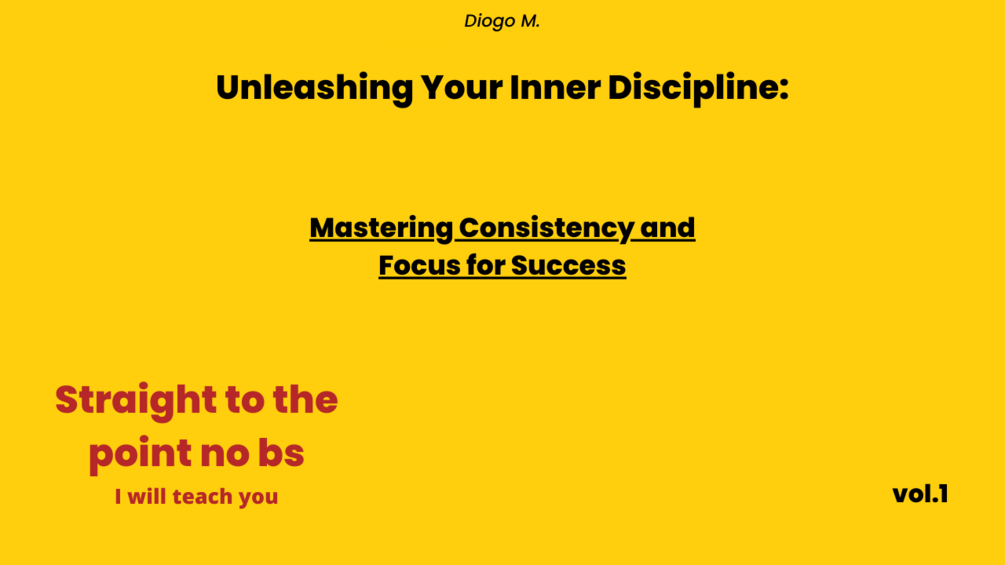 Diogo M.

Unleashing Your Inner Discipline:

Mastering Consistency and Focus for Success

Straight to the point no bs

I will teach you

vol.1